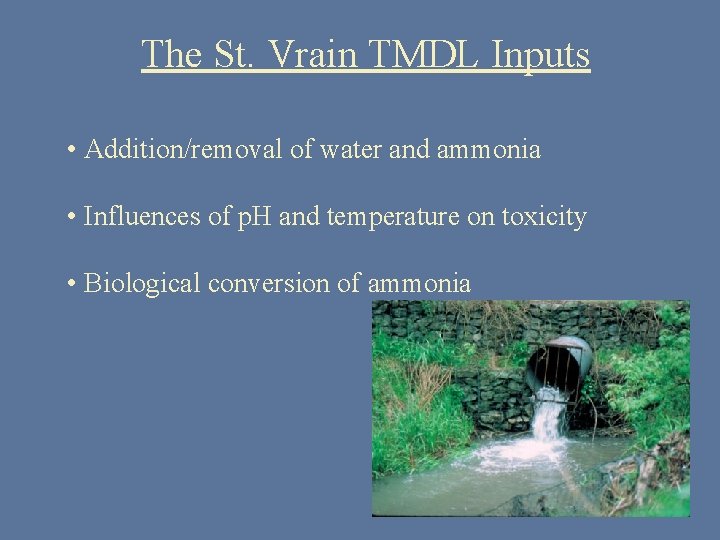 The St. Vrain TMDL Inputs

• Addition/removal of water and ammonia

• Influences of pH and temperature on toxicity

• Biological conversion of ammonia